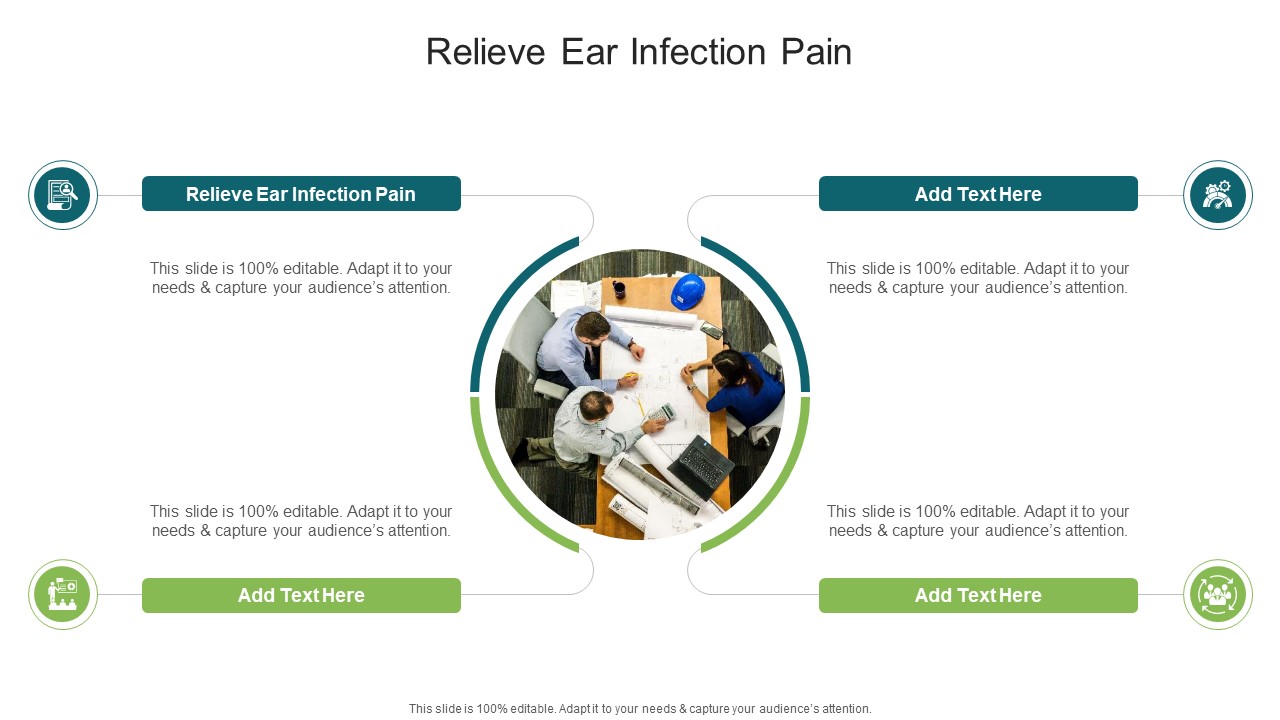 Relieve Ear Infection Pain

Relieve Ear Infection Pain

This slide is 100% editable. Adapt it to your needs & capture your audience's attention.

Add Text Here

This slide is 100% editable. Adapt it to your needs & capture your audience's attention.

This slide is 100% editable. Adapt it to your needs & capture your audience's attention.

Add Text Here

This slide is 100% editable. Adapt it to your needs & capture your audience's attention.

Add Text Here

This slide is 100% editable. Adapt it to your needs & capture your audience's attention.